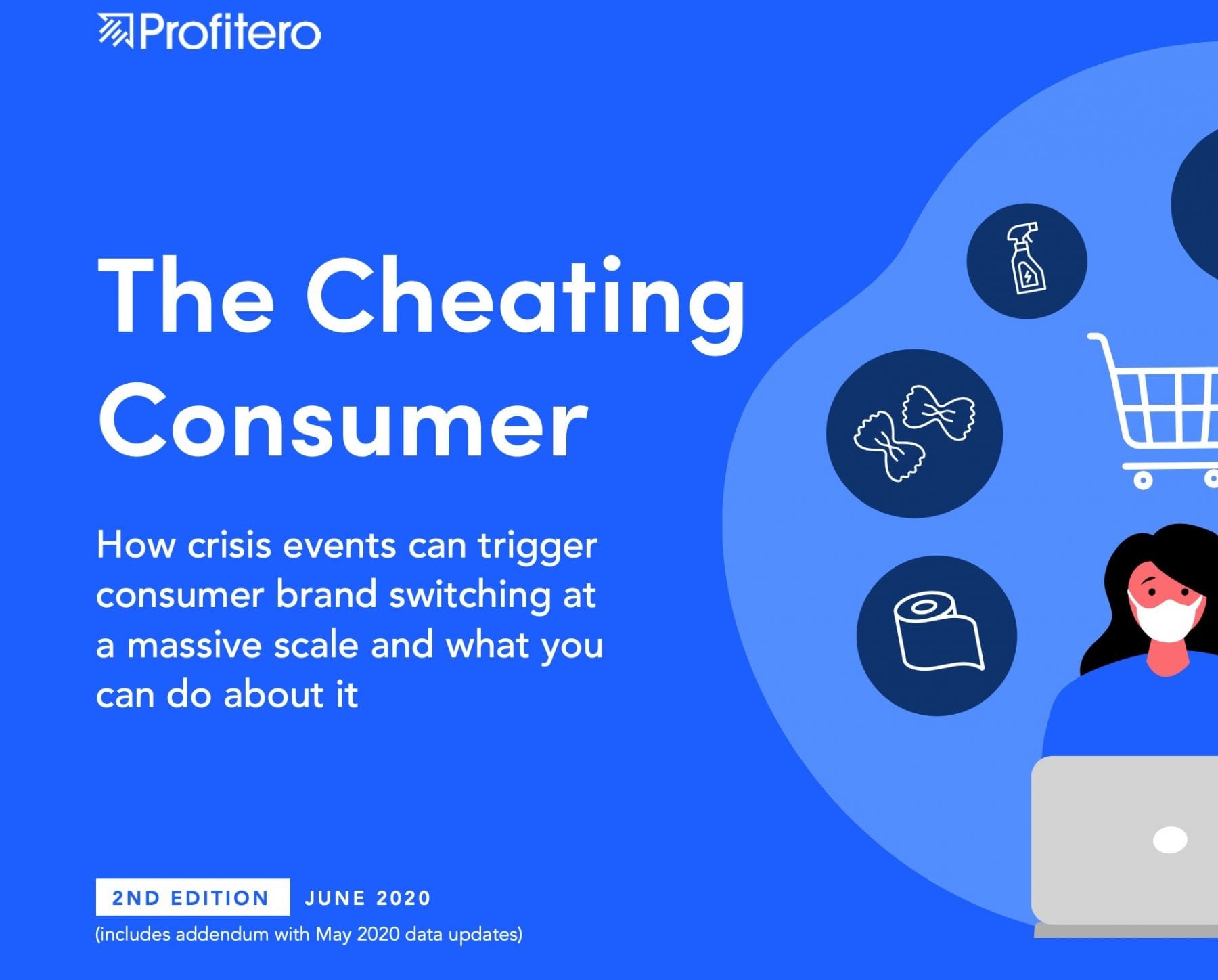 Profitero

The Cheating Consumer

How crisis events can trigger consumer brand switching at a massive scale and what you can do about it

2ND EDITION JUNE 2020
(includes addendum with May 2020 data updates)